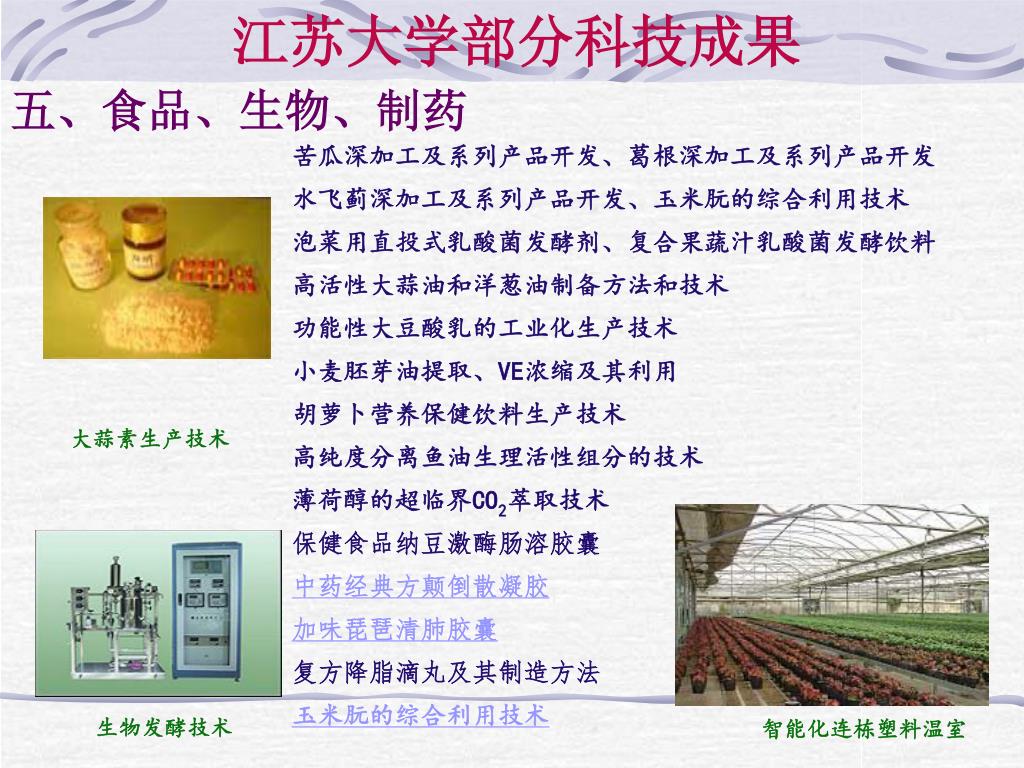 江苏大学部分科技成果

五、食品、生物、制药

苦瓜深加工及系列产品开发、葛根深加工及系列产品开发

水飞蓟深加工及系列产品开发、玉米朊的综合利用技术

泡菜用直投式乳酸菌发酵剂、复合果蔬汁乳酸菌发酵饮料

高活性大蒜油和洋葱油制备方法和技术

功能性大豆酸乳的工业化生产技术

小麦胚芽油提取、VE浓缩及其利用

胡萝卜营养保健饮料生产技术

高纯度分离鱼油生理活性组分的技术

薄荷醇的超临界$CO_2$萃取技术

保健食品纳豆激酶肠溶胶囊

中药经典方颠倒散凝胶

加味琵琶清肺胶囊

复方降脂滴丸及其制造方法

玉米朊的综合利用技术

大蒜素生产技术

生物发酵技术

智能化连栋塑料温室